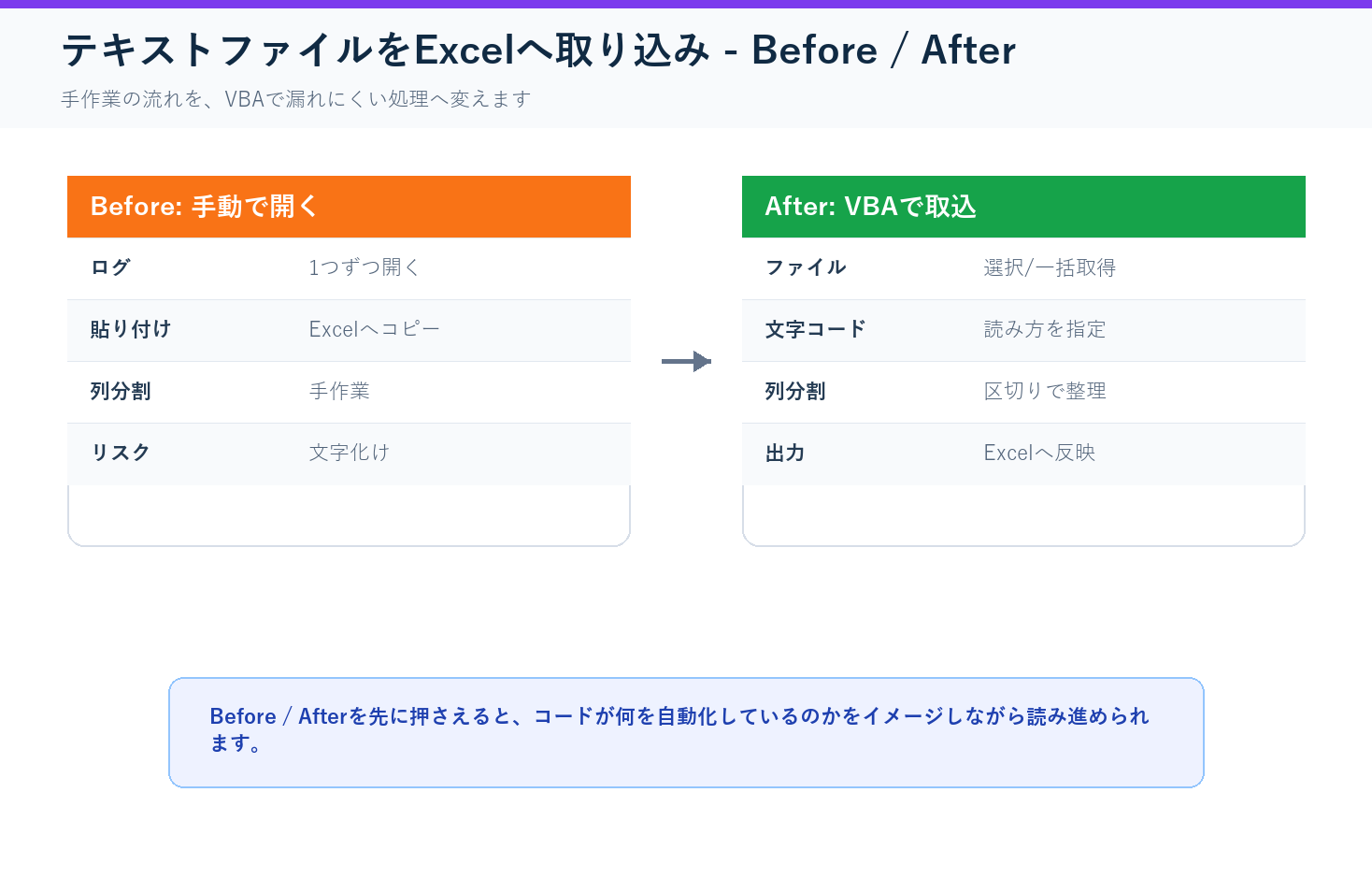 テキストファイルをExcelへ取り込み - Before / After

手作業の流れを、VBAで漏れにくい処理へ変えます

Before: 手動で開く

| ログ | 1つずつ開く |
|---|---|
| 貼り付け | Excelへコピー |
| 列分割 | 手作業 |
| リスク | 文字化け |

After: VBAで取込

| ファイル | 選択/一括取得 |
|---|---|
| 文字コード | 読み方を指定 |
| 列分割 | 区切りで整理 |
| 出力 | Excelへ反映 |

Before / Afterを先に押さえると、コードが何を自動化しているのかをイメージしながら読み進められます。